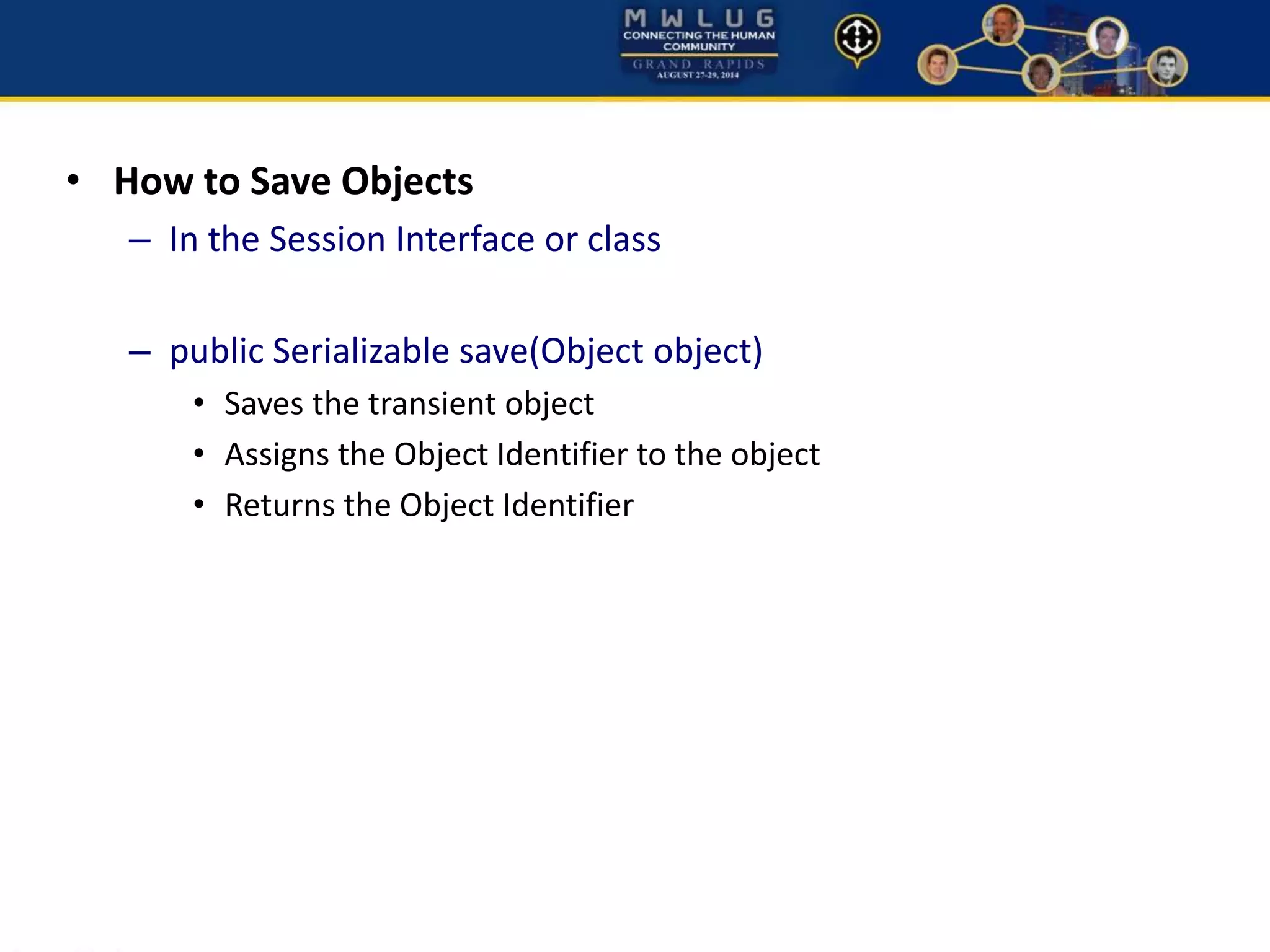 MWLUG
CONNECTING THE HUMAN COMMUNITY
GRAND RAPIDS
AUGUST 27-29, 2014

• How to Save Objects
– In the Session Interface or class

– public Serializable save(Object object)
• Saves the transient object
• Assigns the Object Identifier to the object
• Returns the Object Identifier